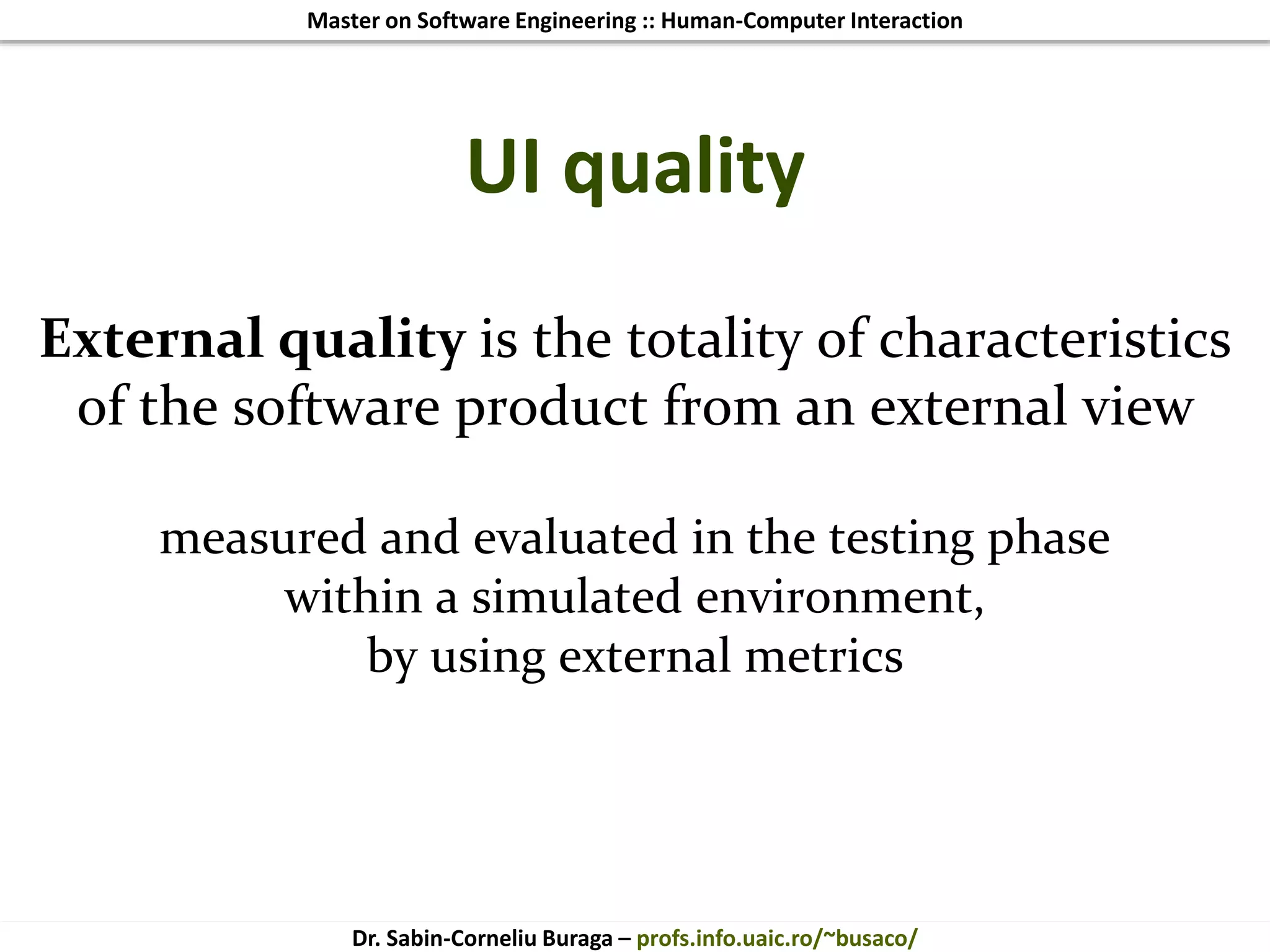 Master on Software Engineering :: Human-Computer Interaction

UI quality

External quality is the totality of characteristics of the software product from an external view

measured and evaluated in the testing phase
within a simulated environment,
by using external metrics

Dr. Sabin-Corneliu Buraga – profs.info.uaic.ro/~busaco/